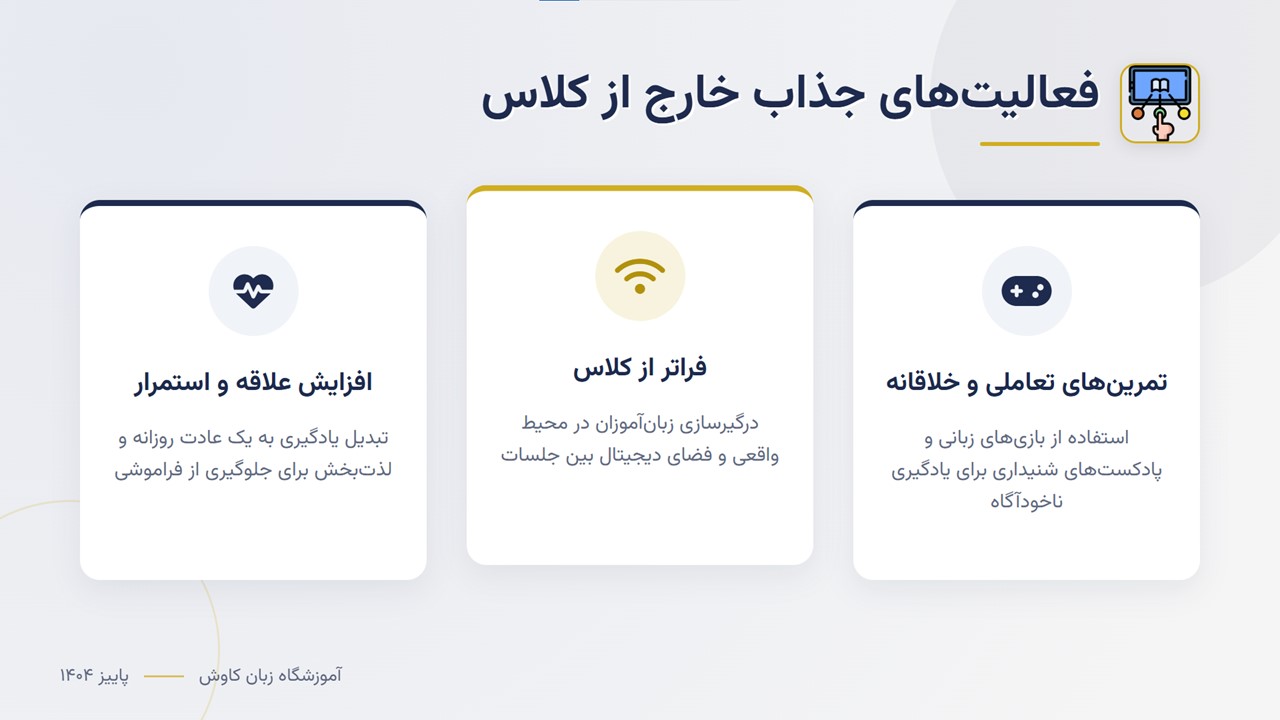 فعالیت‌های جذاب خارج از کلاس

تمرین‌های تعاملی و خلاقانه

استفاده از بازی‌های زبانی و پادکست‌های شنیداری برای یادگیری ناخودآگاه

فراتر از کلاس

درگیرسازی زبان‌آموزان در محیط واقعی و فضای دیجیتال بین جلسات

افزایش علاقه و استمرار

تبدیل یادگیری به یک عادت روزانه و لذت‌بخش برای جلوگیری از فراموشی

آموزشگاه زبان کاوش پاییز ۱۴۰۴